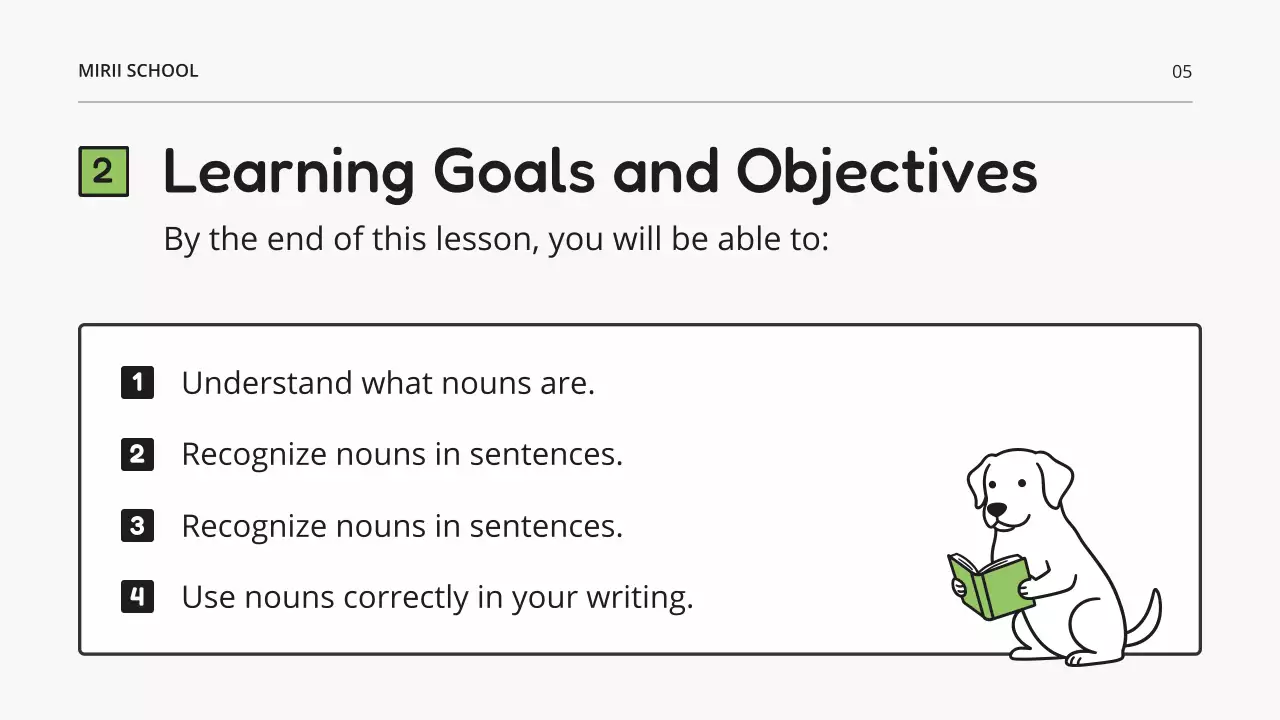 MIRII SCHOOL

05

2 Learning Goals and Objectives

By the end of this lesson, you will be able to:

1 Understand what nouns are.

2 Recognize nouns in sentences.

3 Recognize nouns in sentences.

4 Use nouns correctly in your writing.